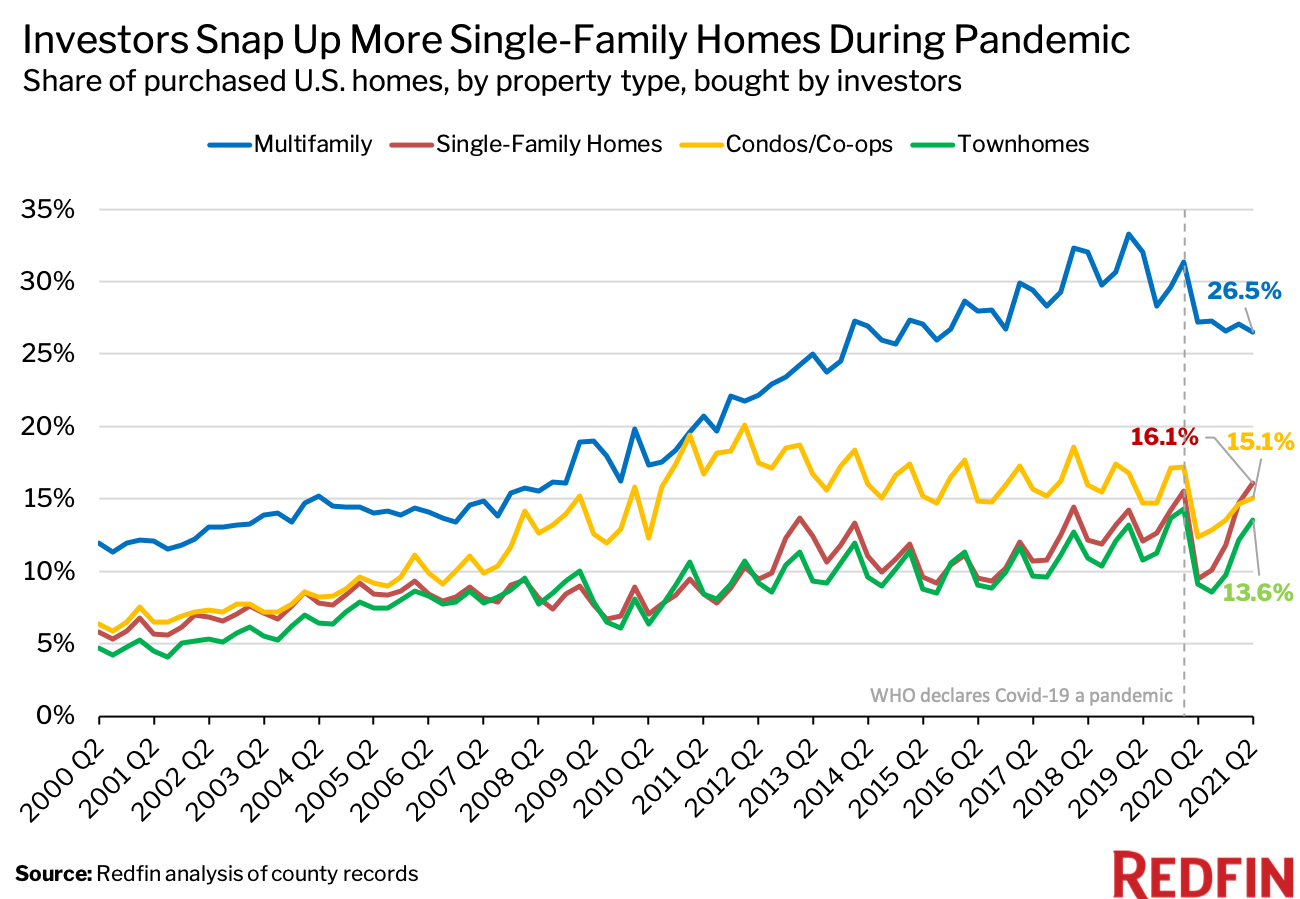 Investors Snap Up More Single-Family Homes During Pandemic
Share of purchased U.S. homes, by property type, bought by investors

Multifamily Single-Family Homes Condos/Co-ops Townhomes

35%
30%
25%
20%
15%
10%
5%
0%

26.5%
16.1%
15.1%
13.6%

WHO declares Covid-19 a pandemic

2000 Q2 2001 Q2 2002 Q2 2003 Q2 2004 Q2 2005 Q2 2006 Q2 2007 Q2 2008 Q2 2009 Q2 2010 Q2 2011 Q2 2012 Q2 2013 Q2 2014 Q2 2015 Q2 2016 Q2 2017 Q2 2018 Q2 2019 Q2 2020 Q2 2021 Q2

Source: Redfin analysis of county records

REDFIN